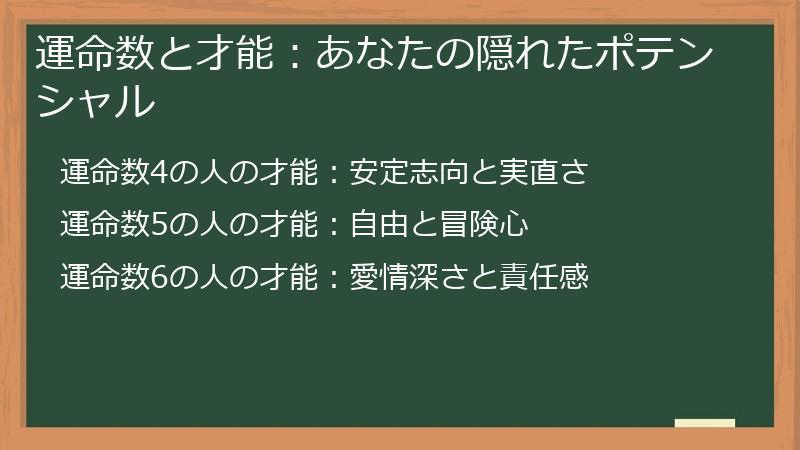 運命数と才能：あなたの隠れたポテンシャル

運命数4の人の才能：安定志向と実直さ

運命数5の人の才能：自由と冒険心

運命数6の人の才能：愛情深さと責任感